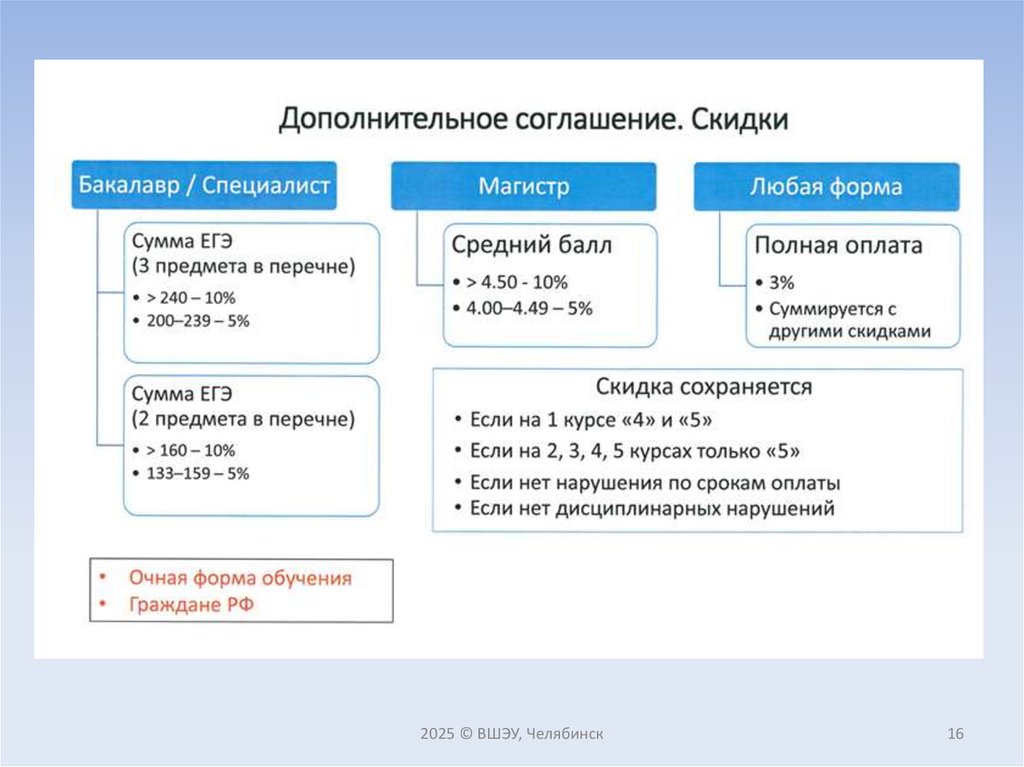 Дополнительное соглашение. Скидки

Бакалавр / Специалист

Сумма ЕГЭ
(3 предмета в перечне)
• > 240 – 10%
• 200–239 – 5%

Сумма ЕГЭ
(2 предмета в перечне)
• > 160 – 10%
• 133–159 – 5%

Магистр

Средний балл
• > 4.50 - 10%
• 4.00–4.49 – 5%

Любая форма

Полная оплата
• 3%
• Суммируется с другими скидками

Скидка сохраняется
• Если на 1 курсе «4» и «5»
• Если на 2, 3, 4, 5 курсах только «5»
• Если нет нарушения по срокам оплаты
• Если нет дисциплинарных нарушений

• Очная форма обучения
• Граждане РФ

2025 © ВШЭУ, Челябинск

16